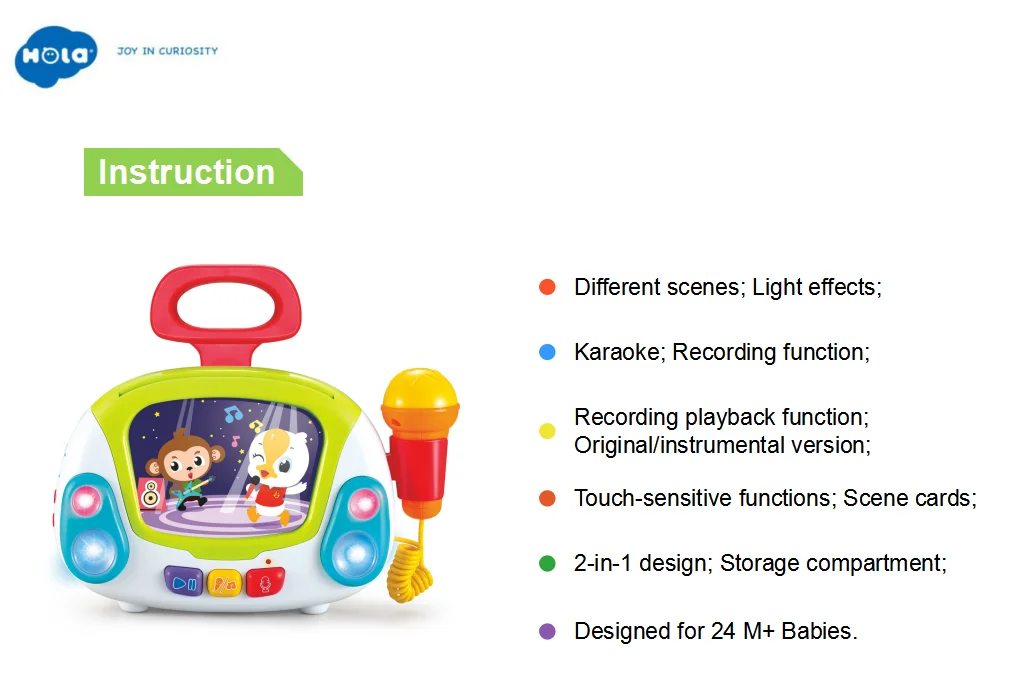 HOLA JOY IN CURIOSITY

Instruction

• Different scenes; Light effects;

• Karaoke; Recording function;

• Recording playback function; Original/instrumental version;

• Touch-sensitive functions; Scene cards;

• 2-in-1 design; Storage compartment;

• Designed for 24 M+ Babies.